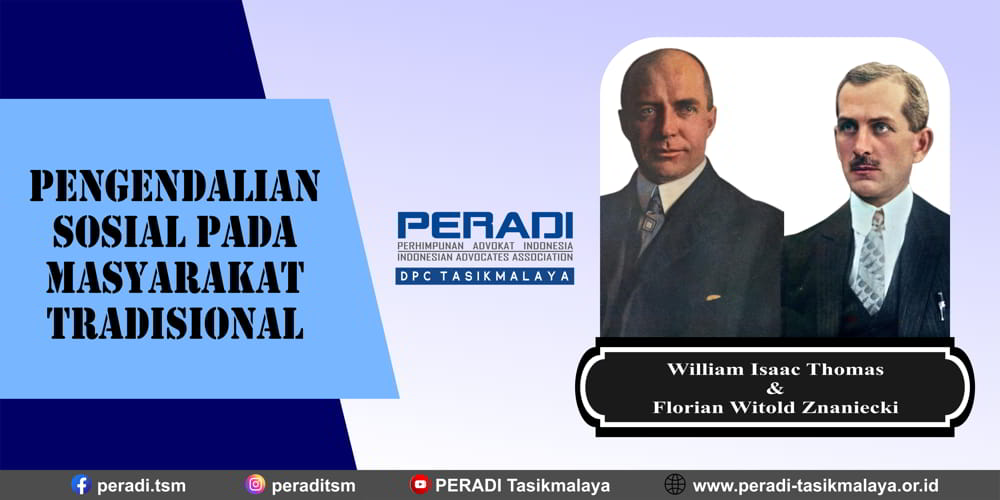 PENGENDALIAN SOSIAL PADA MASYARAKAT TRADISIONAL

PERADI
PERHIMPUNAN ADVOKAT INDONESIA
INDONESIAN ADVOCATES ASSOCIATION
DPC TASIKMALAYA

William Isaac Thomas
&
Florian Witold Znaniecki

peradi.tsm peraditsm PERADI Tasikmalaya www.peradi-tasikmalaya.or.id